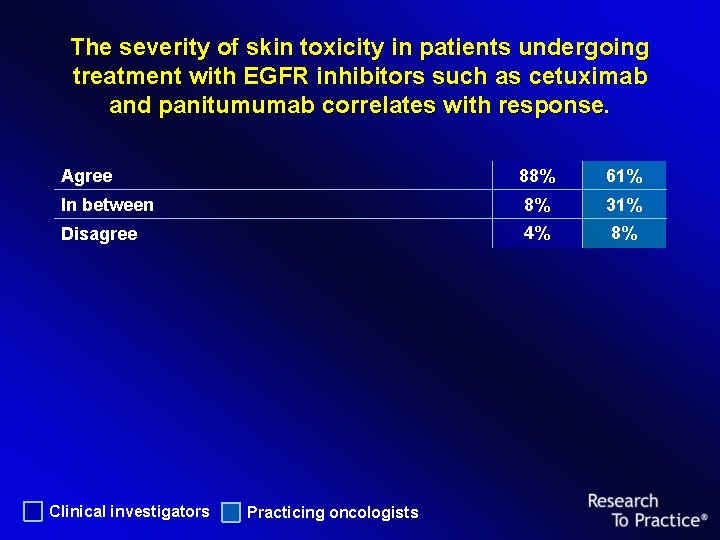 The severity of skin toxicity in patients undergoing treatment with EGFR inhibitors such as cetuximab and panitumumab correlates with response.

| | | |
|---|---|---|
| Agree | 88% | 61% |
| In between | 8% | 31% |
| Disagree | 4% | 8% |

Clinical investigators Practicing oncologists

Research To Practice®